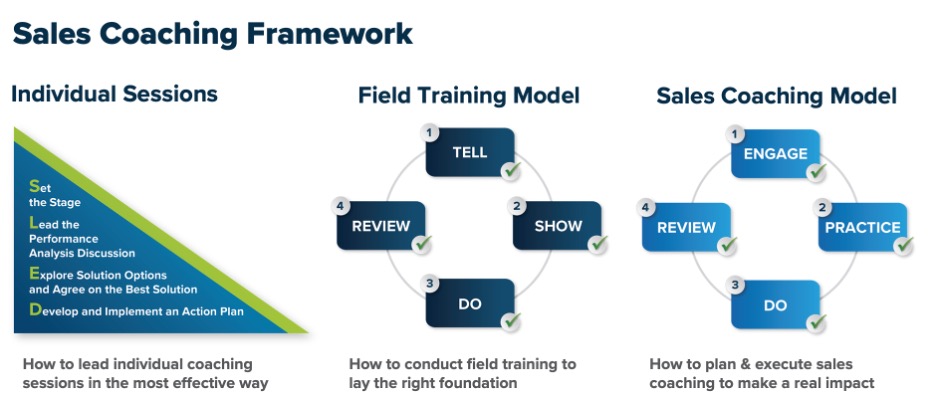 Sales Coaching Framework

Individual Sessions

Set the Stage
Lead the Performance Analysis Discussion
Explore Solution Options and Agree on the Best Solution
Develop and Implement an Action Plan

How to lead individual coaching sessions in the most effective way

Field Training Model

1 TELL
2 SHOW
3 DO
4 REVIEW

How to conduct field training to lay the right foundation

Sales Coaching Model

1 ENGAGE
2 PRACTICE
3 DO
4 REVIEW

How to plan & execute sales coaching to make a real impact